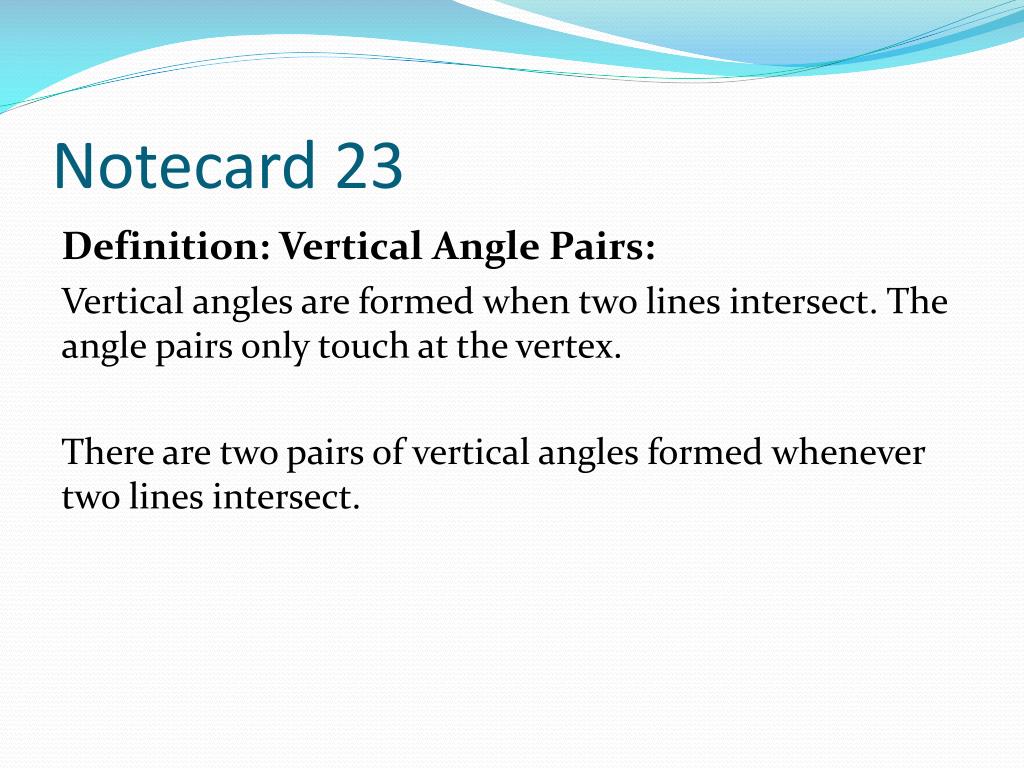 Notecard 23

Definition: Vertical Angle Pairs:

Vertical angles are formed when two lines intersect. The angle pairs only touch at the vertex.

There are two pairs of vertical angles formed whenever two lines intersect.